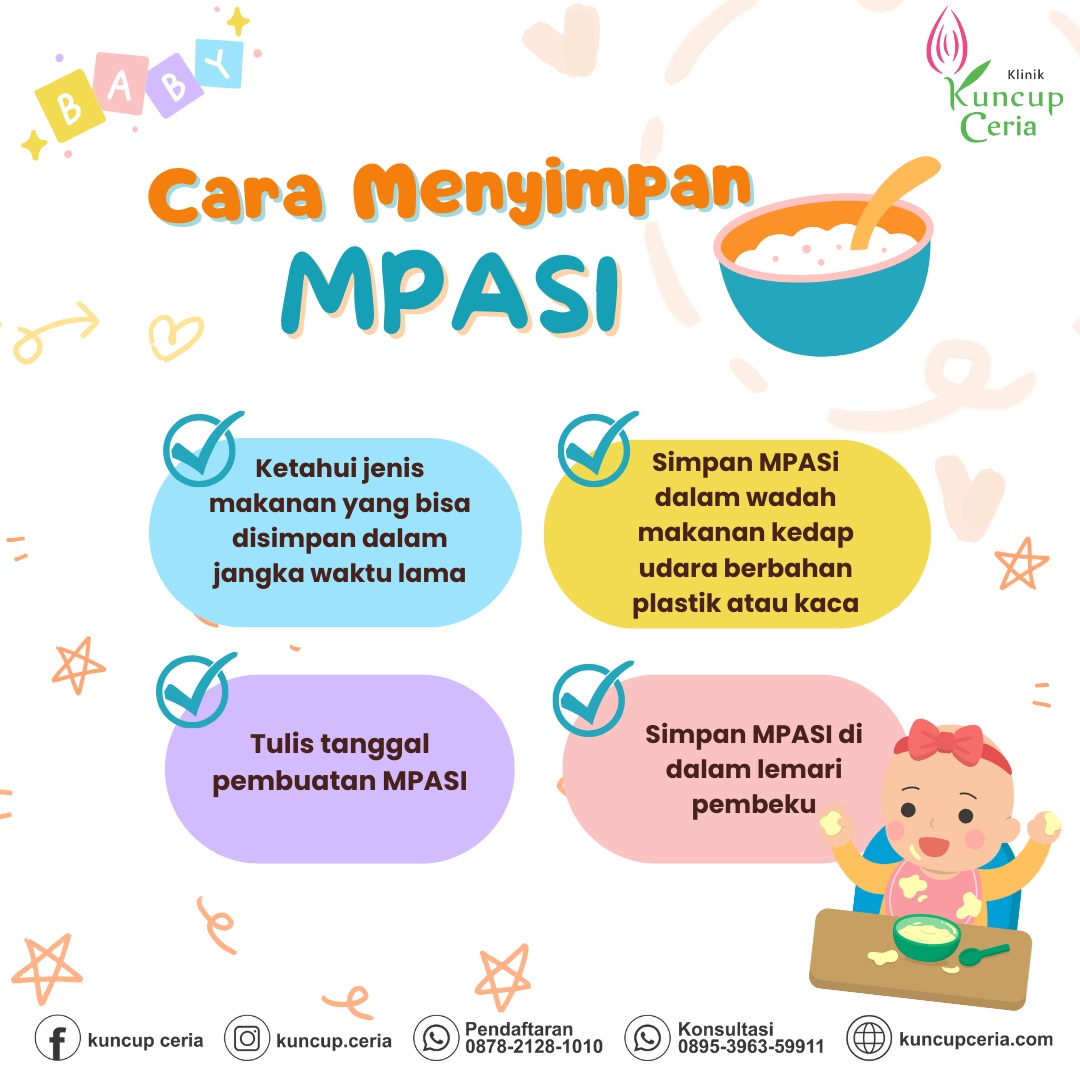 BABY

Klinik
Kuncup Ceria

Cara Menyimpan
MPASI

Ketahui jenis makanan yang bisa disimpan dalam jangka waktu lama

Simpan MPASi dalam wadah makanan kedap udara berbahan plastik atau kaca

Tulis tanggal pembuatan MPASI

Simpan MPASI di dalam lemari pembeku

kuncup ceria
kuncup.ceria
Pendaftaran 0878-2128-1010
Konsultasi 0895-3963-59911
kuncupceria.com